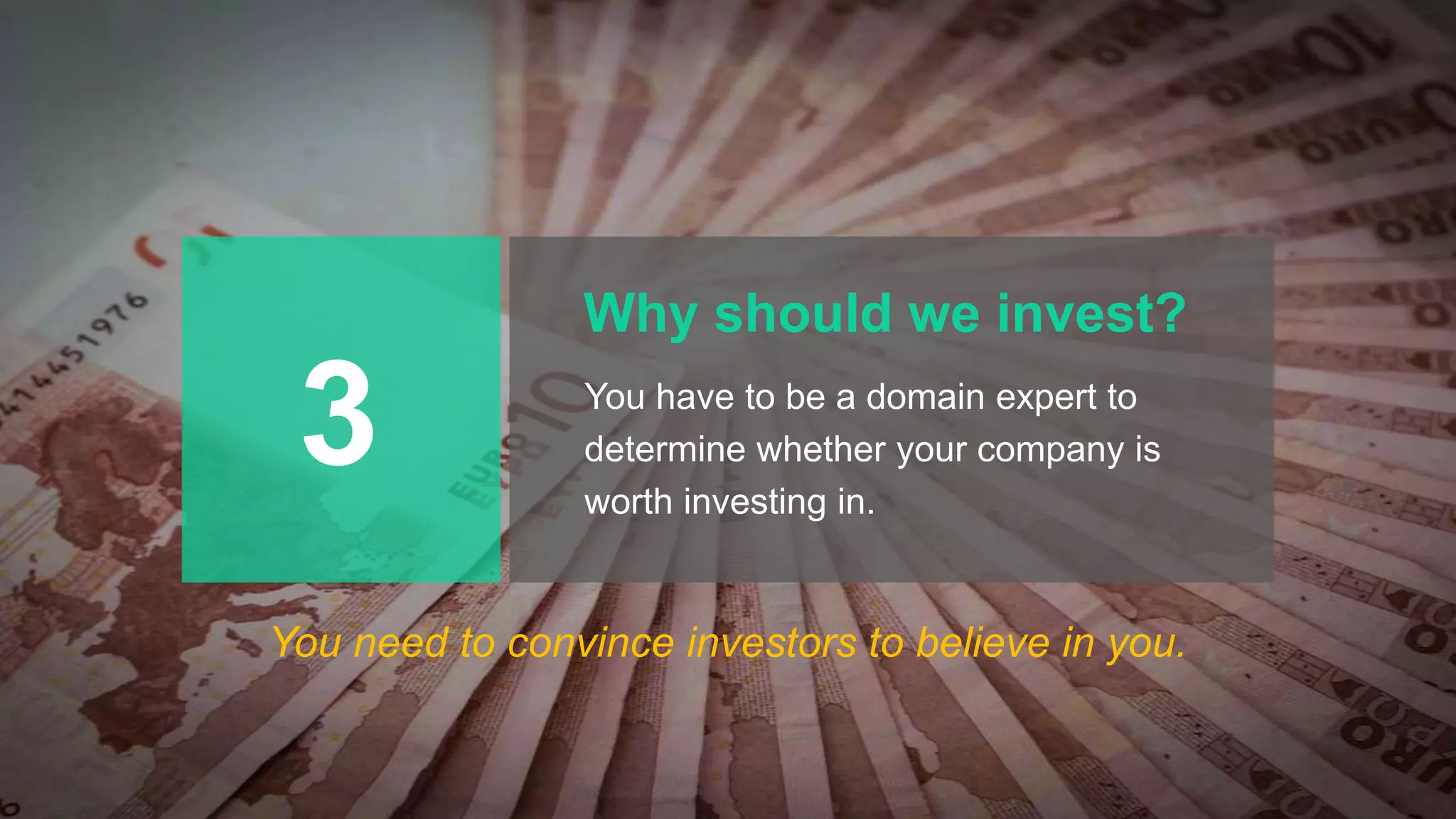 3

Why should we invest?

You have to be a domain expert to determine whether your company is worth investing in.

You need to convince investors to believe in you.